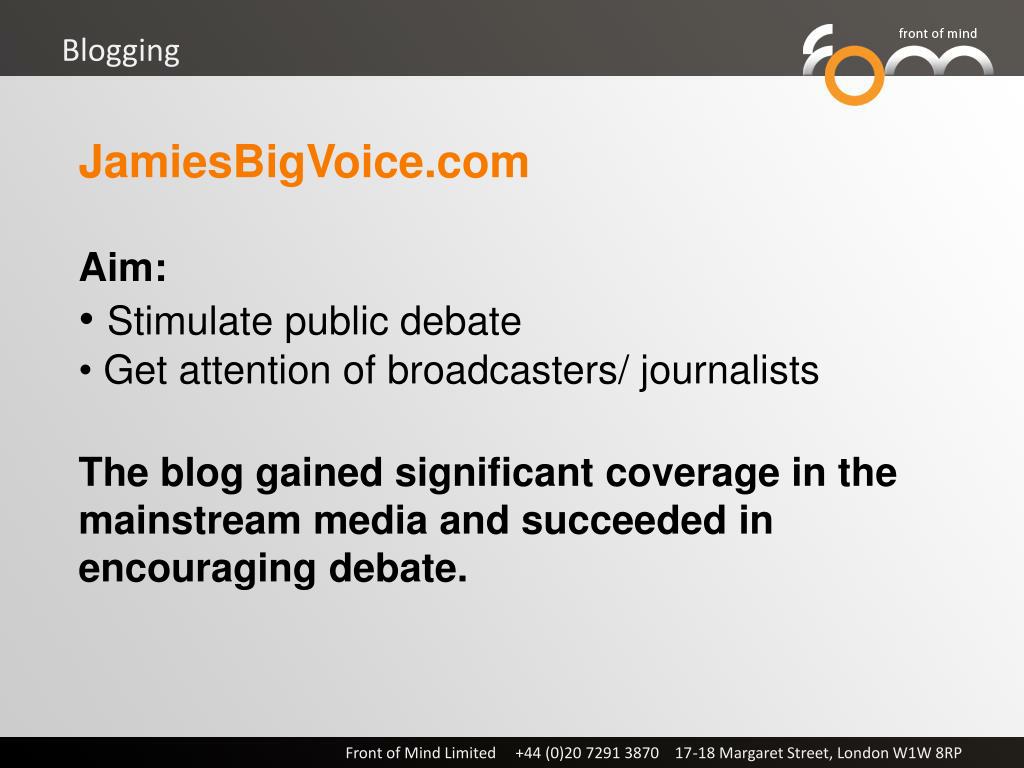 Blogging

front of mind

fom

JamiesBigVoice.com

Aim:

• Stimulate public debate
• Get attention of broadcasters/ journalists

The blog gained significant coverage in the mainstream media and succeeded in encouraging debate.

Front of Mind Limited +44 (0)20 7291 3870 17-18 Margaret Street, London W1W 8RP